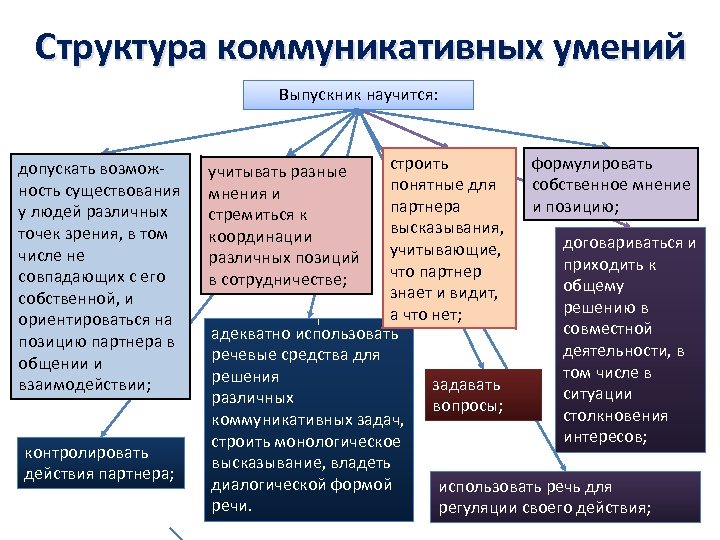 Структура коммуникативных умений

Выпускник научится:

допускать возможность существования у людей различных точек зрения, в том числе не совпадающих с его собственной, и ориентироваться на позицию партнера в общении и взаимодействии;

учитывать разные мнения и стремиться к координации различных позиций в сотрудничестве;

строить понятные для партнера высказывания, учитывающие, что партнер знает и видит, а что нет;

формулировать собственное мнение и позицию;

договариваться и приходить к общему решению в совместной деятельности, в том числе в ситуации столкновения интересов;

адекватно использовать речевые средства для решения различных коммуникативных задач, строить монологическое высказывание, владеть диалогической формой речи.

задавать вопросы;

контролировать действия партнера;

использовать речь для регуляции своего действия;